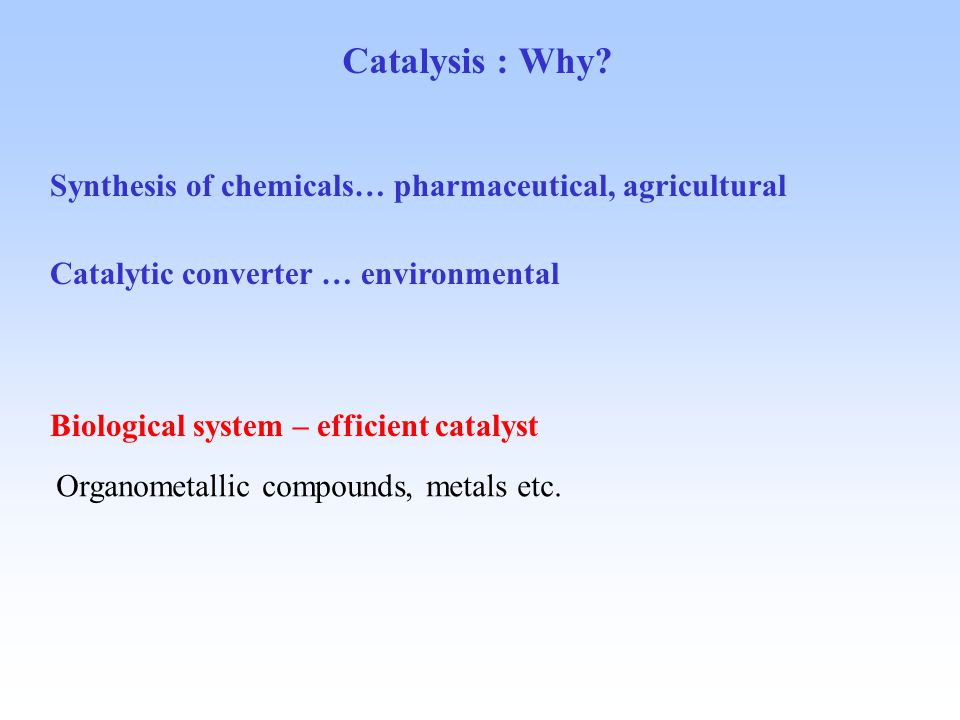 Catalysis : Why?

Synthesis of chemicals… pharmaceutical, agricultural

Catalytic converter … environmental

Biological system – efficient catalyst

Organometallic compounds, metals etc.